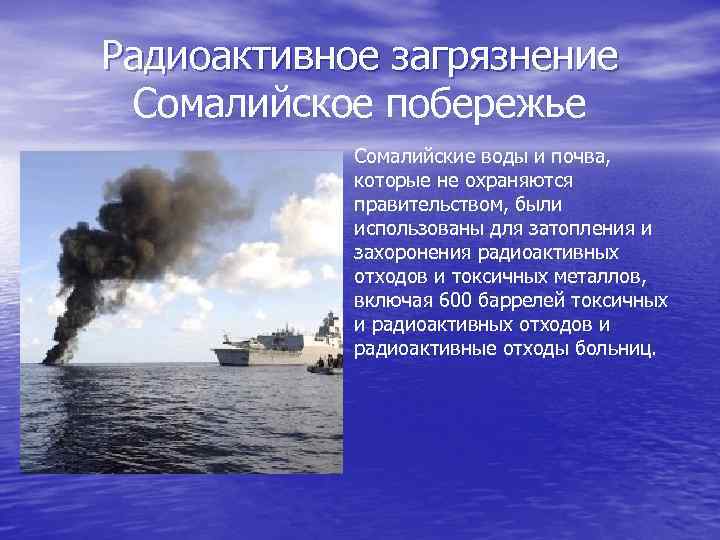 Радиоактивное загрязнение
Сомалийское побережье

Сомалийские воды и почва, которые не охраняются правительством, были использованы для затопления и захоронения радиоактивных отходов и токсичных металлов, включая 600 баррелей токсичных и радиоактивных отходов и радиоактивные отходы больниц.